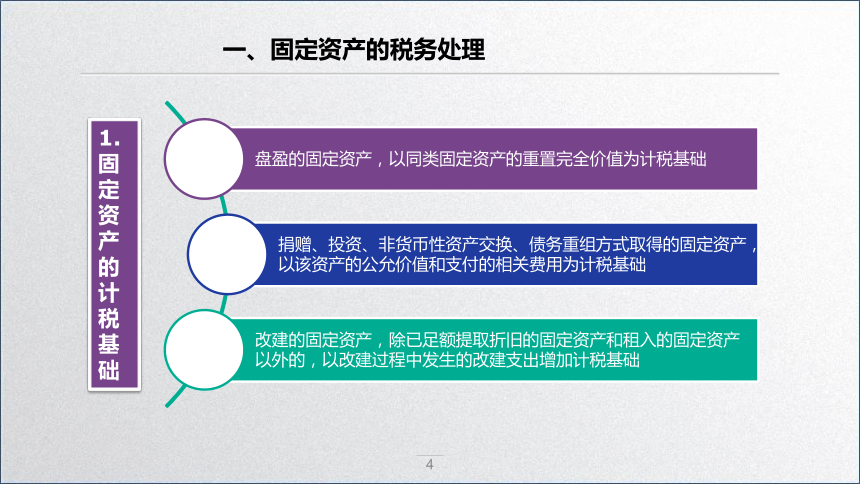 一、固定资产的税务处理

1.固定资产的计税基础

盘盈的固定资产，以同类固定资产的重置完全价值为计税基础

捐赠、投资、非货币性资产交换、债务重组方式取得的固定资产，以该资产的公允价值和支付的相关费用为计税基础

改建的固定资产，除已足额提取折旧的固定资产和租入的固定资产以外的，以改建过程中发生的改建支出增加计税基础

4